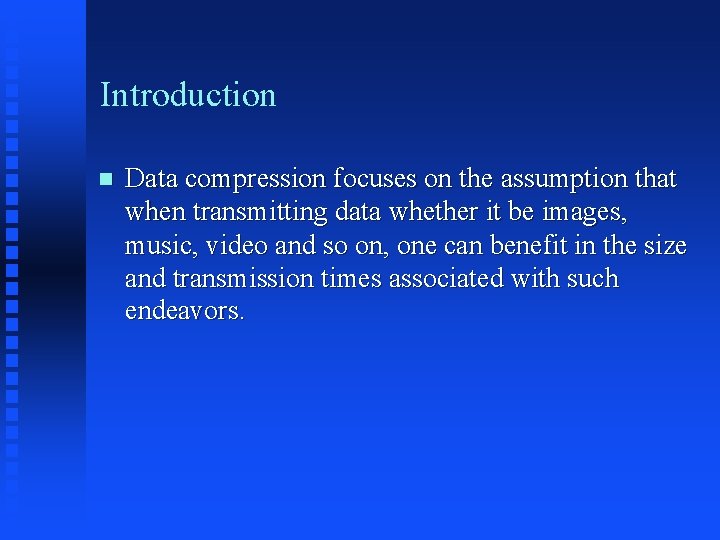 Introduction

Data compression focuses on the assumption that when transmitting data whether it be images, music, video and so on, one can benefit in the size and transmission times associated with such endeavors.